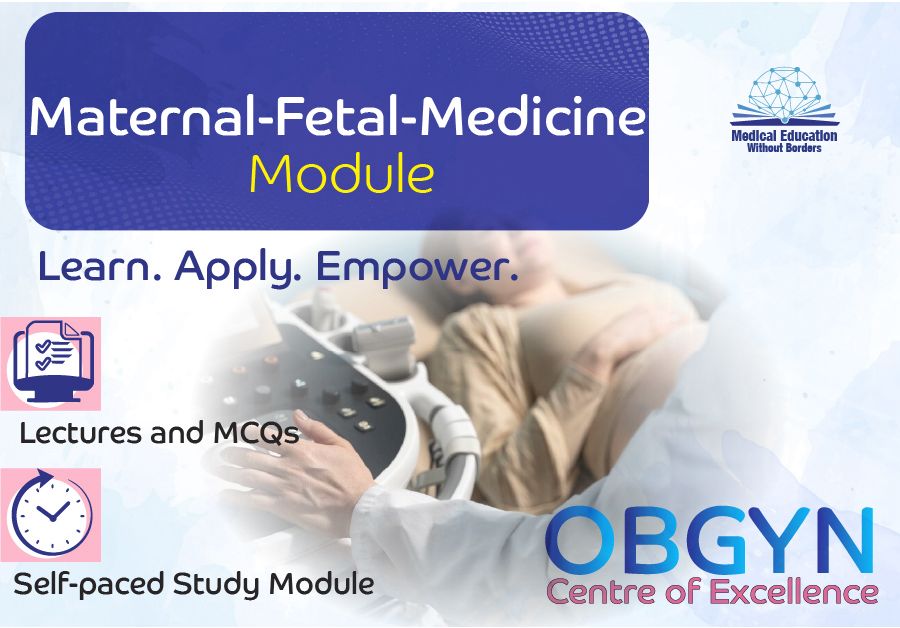 Maternal-Fetal-Medicine
Module

Medical Education
Without Borders

Learn. Apply. Empower.

Lectures and MCQs

Self-paced Study Module

OBGYN
Centre of Excellence